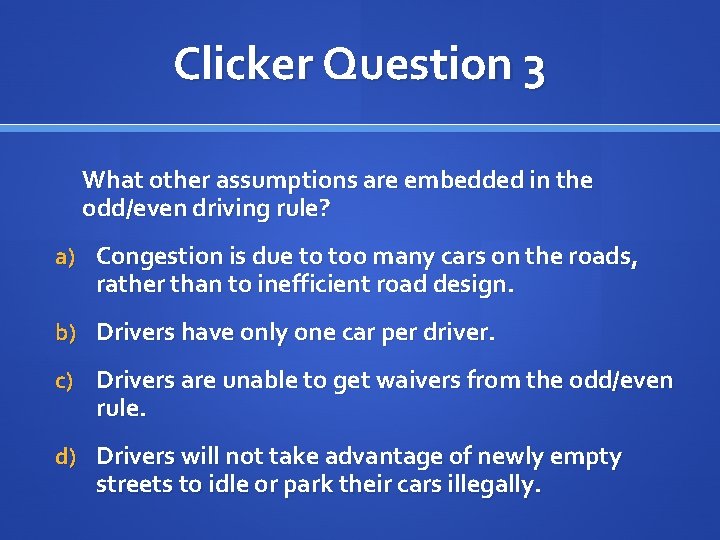 Clicker Question 3

What other assumptions are embedded in the odd/even driving rule?

a) Congestion is due to too many cars on the roads, rather than to inefficient road design.

b) Drivers have only one car per driver.

c) Drivers are unable to get waivers from the odd/even rule.

d) Drivers will not take advantage of newly empty streets to idle or park their cars illegally.